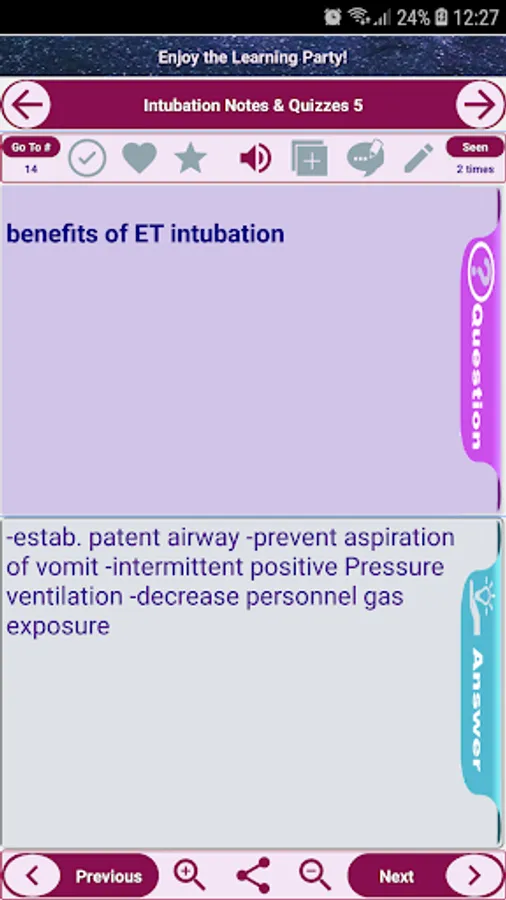 24% 12:27

Enjoy the Learning Party!

Intubation Notes & Quizzes 5

Go To #
14

Seen
2 times

benefits of ET intubation

Question

-estab. patent airway -prevent aspiration of vomit -intermittent positive Pressure ventilation -decrease personnel gas exposure

Answer

Previous

Next